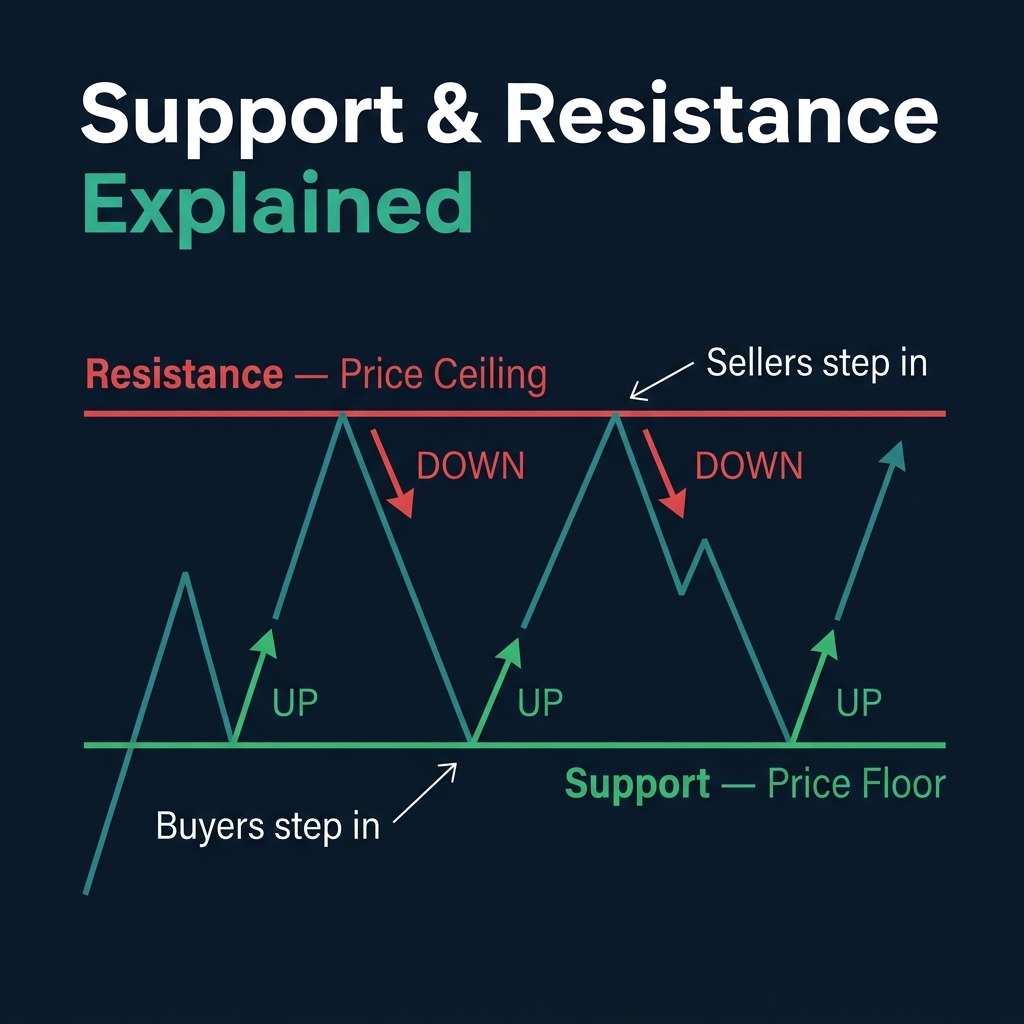 Support & Resistance
Explained

Resistance — Price Ceiling

Sellers step in

DOWN

DOWN

UP

UP

UP

Support — Price Floor

Buyers step in